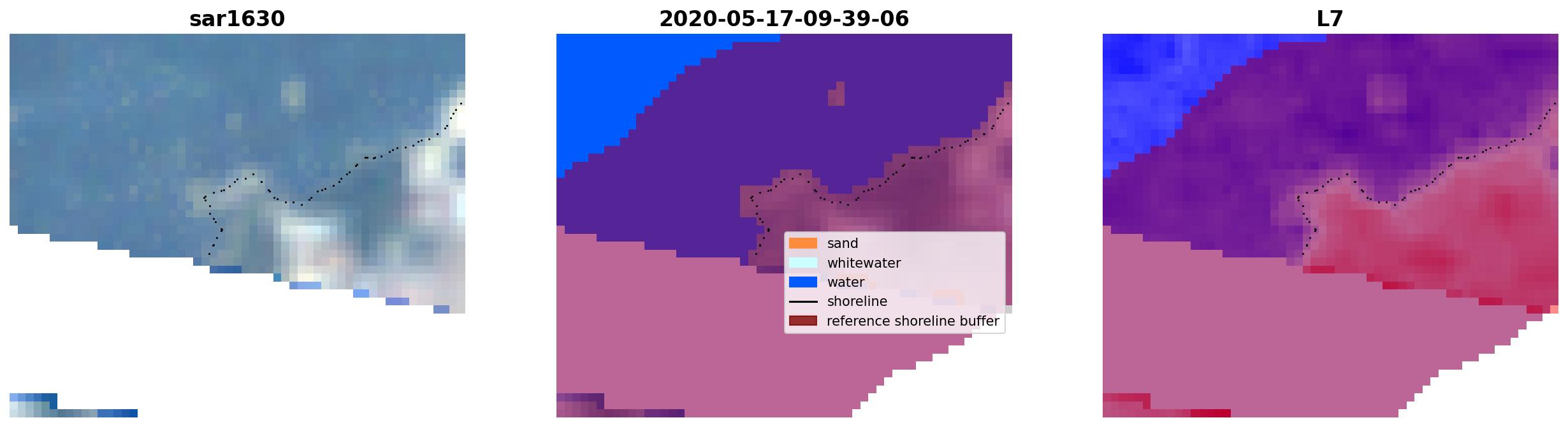 sar1630

2020-05-17-09-39-06

sand
whitewater
water
shoreline
reference shoreline buffer

L7